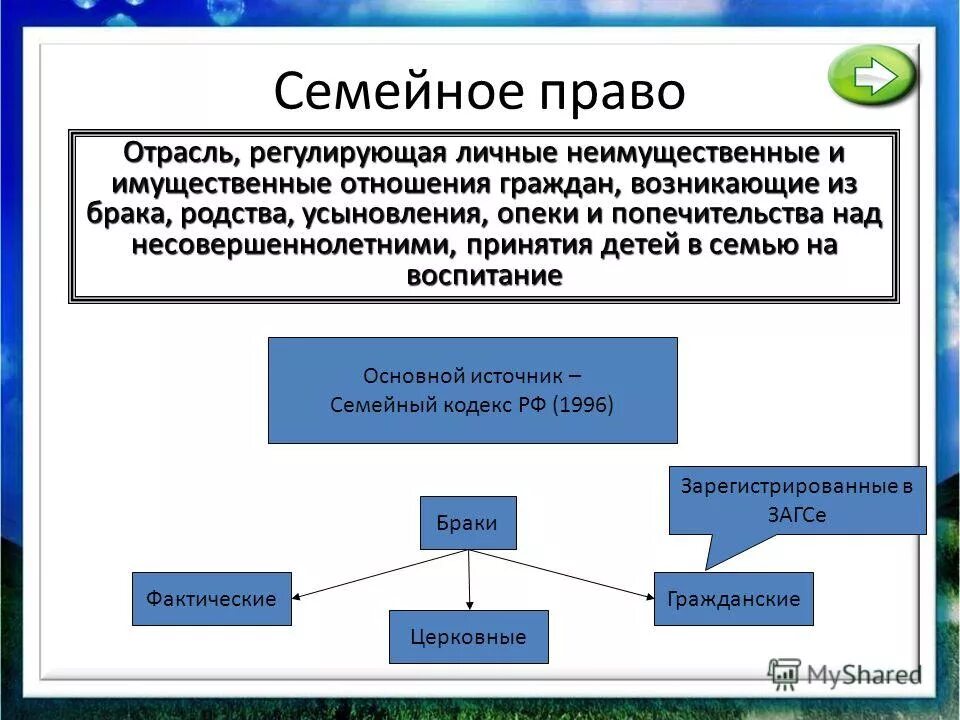 Семейное право

Отрасль, регулирующая личные неимущественные и имущественные отношения граждан, возникающие из брака, родства, усыновления, опеки и попечительства над несовершеннолетними, принятия детей в семью на воспитание

Основной источник – Семейный кодекс РФ (1996)

Зарегистрированные в ЗАГСе

Браки

Фактические

Церковные

Гражданские

MyShared